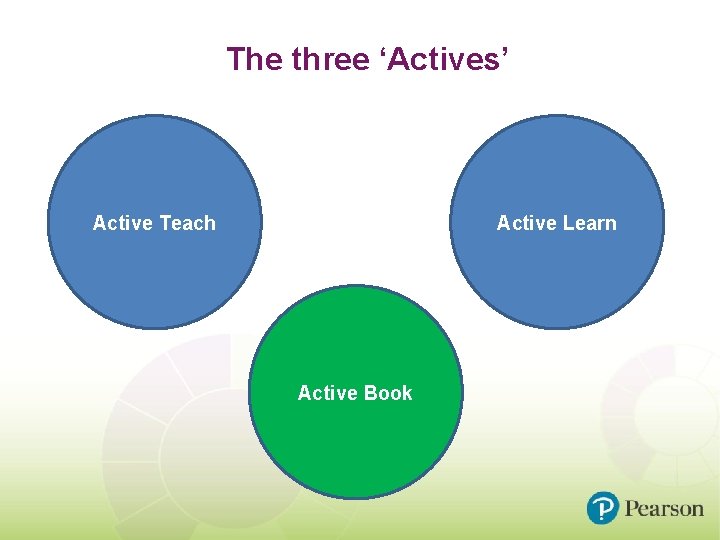 The three ‘Actives’

Active Teach

Active Learn

Active Book

P Pearson